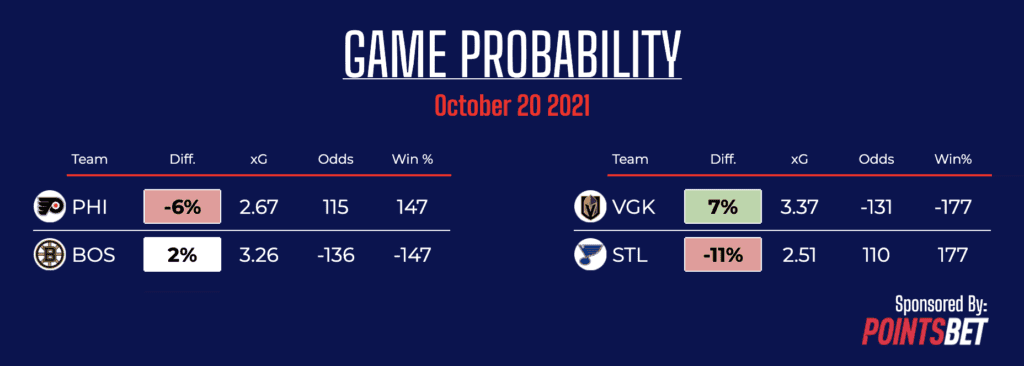 GAME PROBABILITY

October 20 2021

| Team | Diff. | xG | Odds | Win % |
|---|---|---|---|---|
| PHI | -6% | 2.67 | 115 | 147 |
| BOS | 2% | 3.26 | -136 | -147 |

| Team | Diff. | xG | Odds | Win% |
|---|---|---|---|---|
| VGK | 7% | 3.37 | -131 | -177 |
| STL | -11% | 2.51 | 110 | 177 |

Sponsored By:
POINTSBET